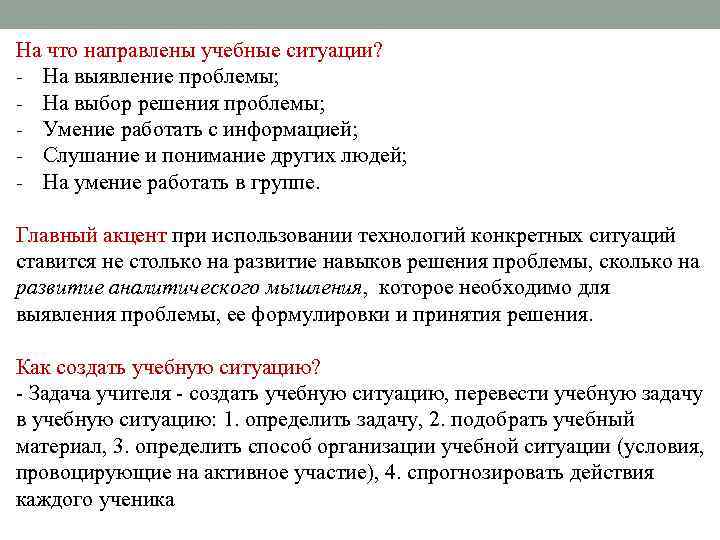 На что направлены учебные ситуации?
- На выявление проблемы;
- На выбор решения проблемы;
- Умение работать с информацией;
- Слушание и понимание других людей;
- На умение работать в группе.

Главный акцент при использовании технологий конкретных ситуаций ставится не столько на развитие навыков решения проблемы, сколько на развитие аналитического мышления, которое необходимо для выявления проблемы, ее формулировки и принятия решения.

Как создать учебную ситуацию?
- Задача учителя - создать учебную ситуацию, перевести учебную задачу в учебную ситуацию: 1. определить задачу, 2. подобрать учебный материал, 3. определить способ организации учебной ситуации (условия, провоцирующие на активное участие), 4. спрогнозировать действия каждого ученика